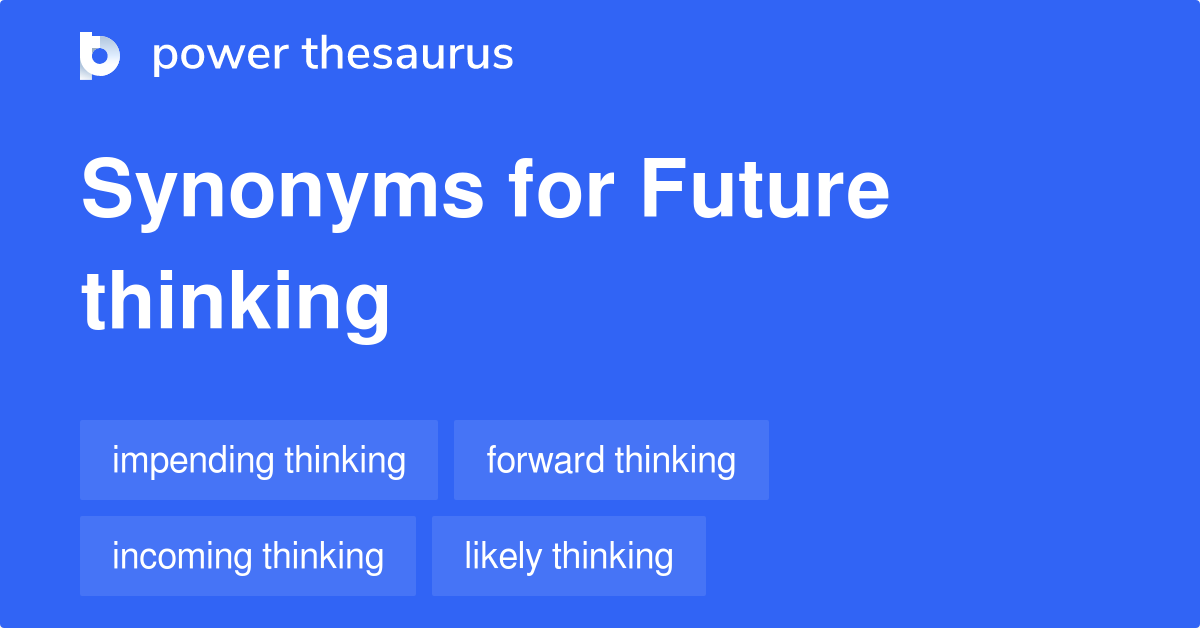 power thesaurus

Synonyms for Future thinking

impending thinking
forward thinking
incoming thinking
likely thinking